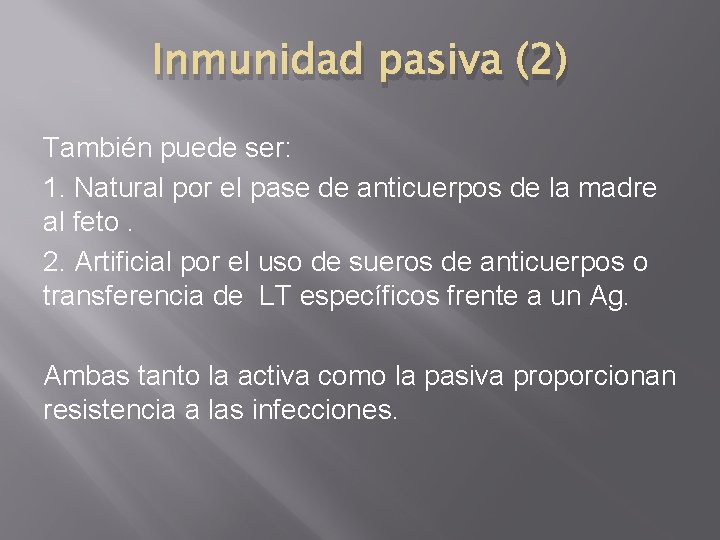 Inmunidad pasiva (2)

También puede ser:

1. Natural por el pase de anticuerpos de la madre al feto .

2. Artificial por el uso de sueros de anticuerpos o transferencia de LT específicos frente a un Ag.

Ambas tanto la activa como la pasiva proporcionan resistencia a las infecciones.